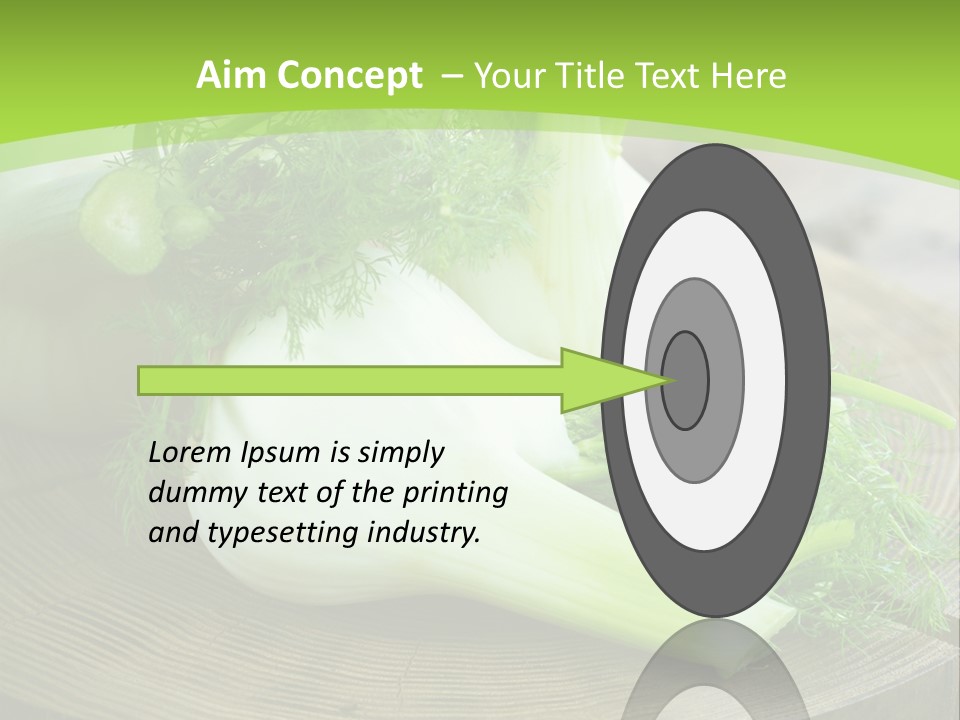 Aim Concept – Your Title Text Here

Lorem Ipsum is simply dummy text of the printing and typesetting industry.